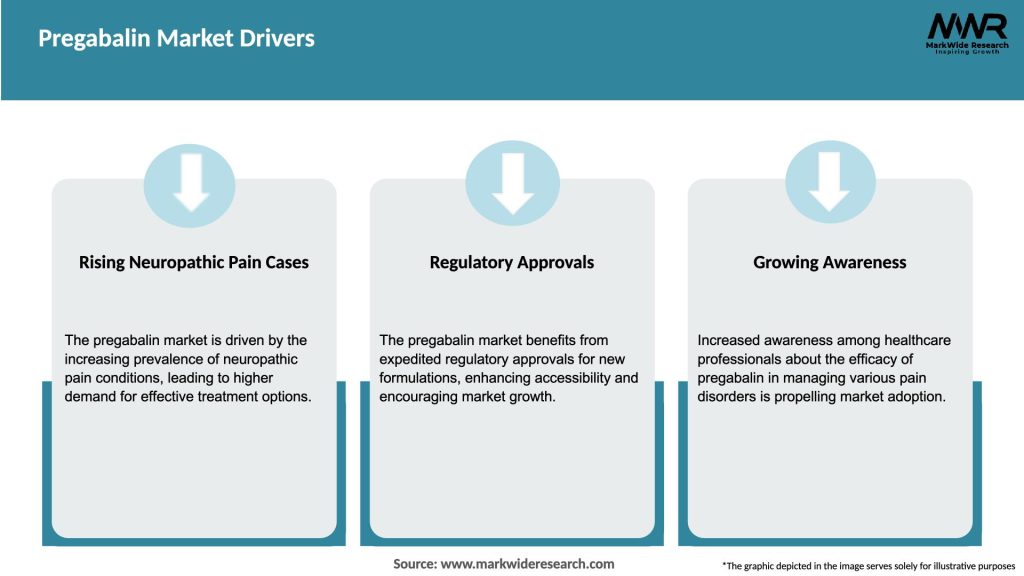 Pregabalin Market Drivers

MWR
MarkWide Research
Inspiring Growth

Rising Neuropathic Pain Cases

The pregabalin market is driven by the increasing prevalence of neuropathic pain conditions, leading to higher demand for effective treatment options.

Regulatory Approvals

The pregabalin market benefits from expedited regulatory approvals for new formulations, enhancing accessibility and encouraging market growth.

Growing Awareness

Increased awareness among healthcare professionals about the efficacy of pregabalin in managing various pain disorders is propelling market adoption.

Source: www.markwideresearch.com

*The graphic depicted in the image serves solely for illustrative purposes